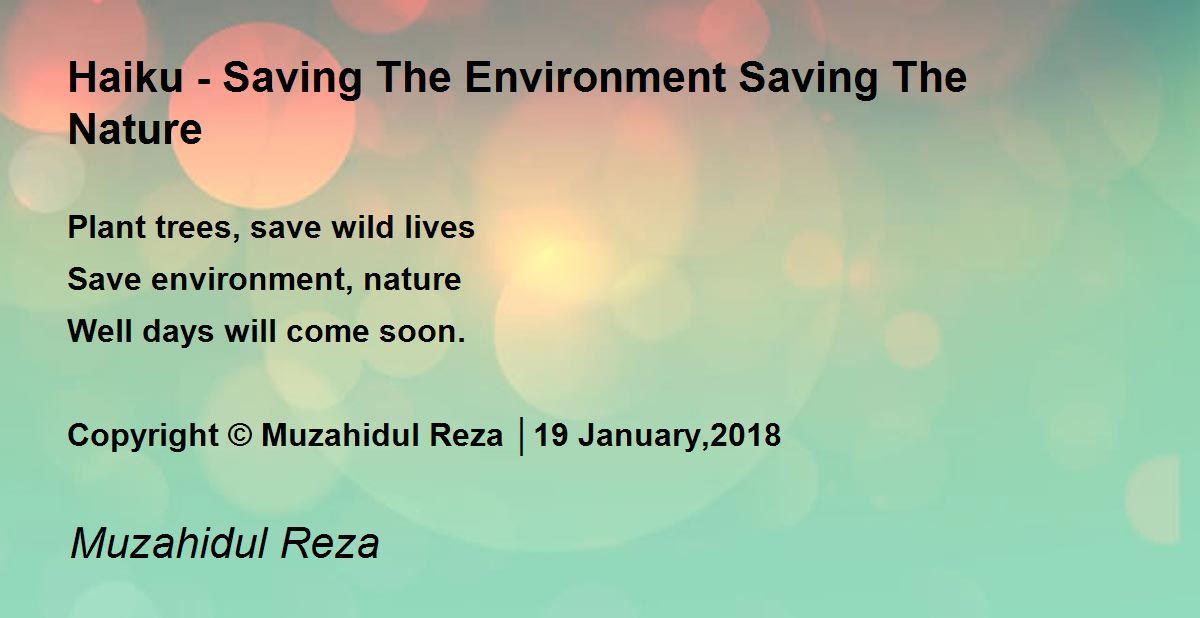 Haiku - Saving The Environment Saving The Nature

Plant trees, save wild lives
Save environment, nature
Well days will come soon.

Copyright © Muzahidul Reza │19 January,2018

Muzahidul Reza